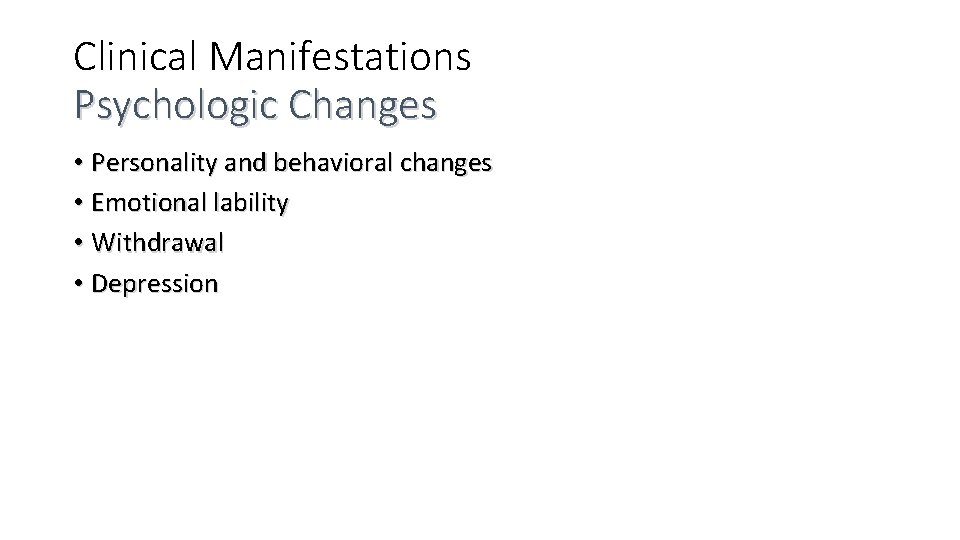 Clinical Manifestations
Psychologic Changes

• Personality and behavioral changes
• Emotional lability
• Withdrawal
• Depression